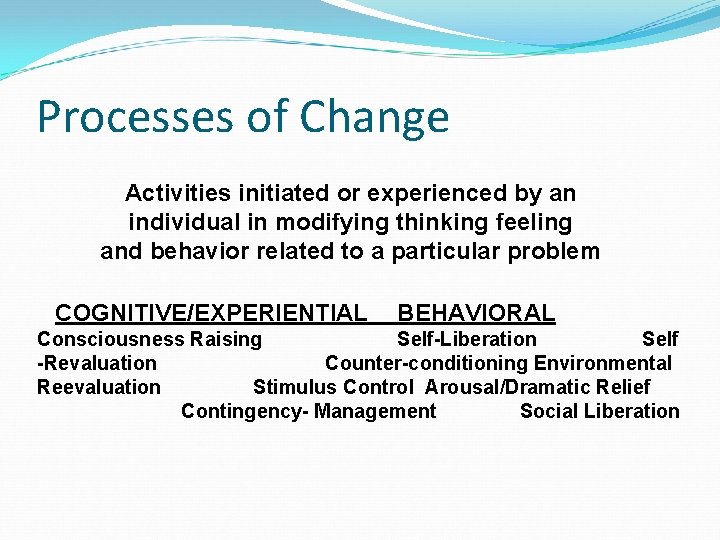 Processes of Change

Activities initiated or experienced by an individual in modifying thinking feeling and behavior related to a particular problem

COGNITIVE/EXPERIENTIAL BEHAVIORAL
Consciousness Raising Self-Liberation Self
-Revaluation Counter-conditioning Environmental
Reevaluation Stimulus Control Arousal/Dramatic Relief
Contingency- Management Social Liberation